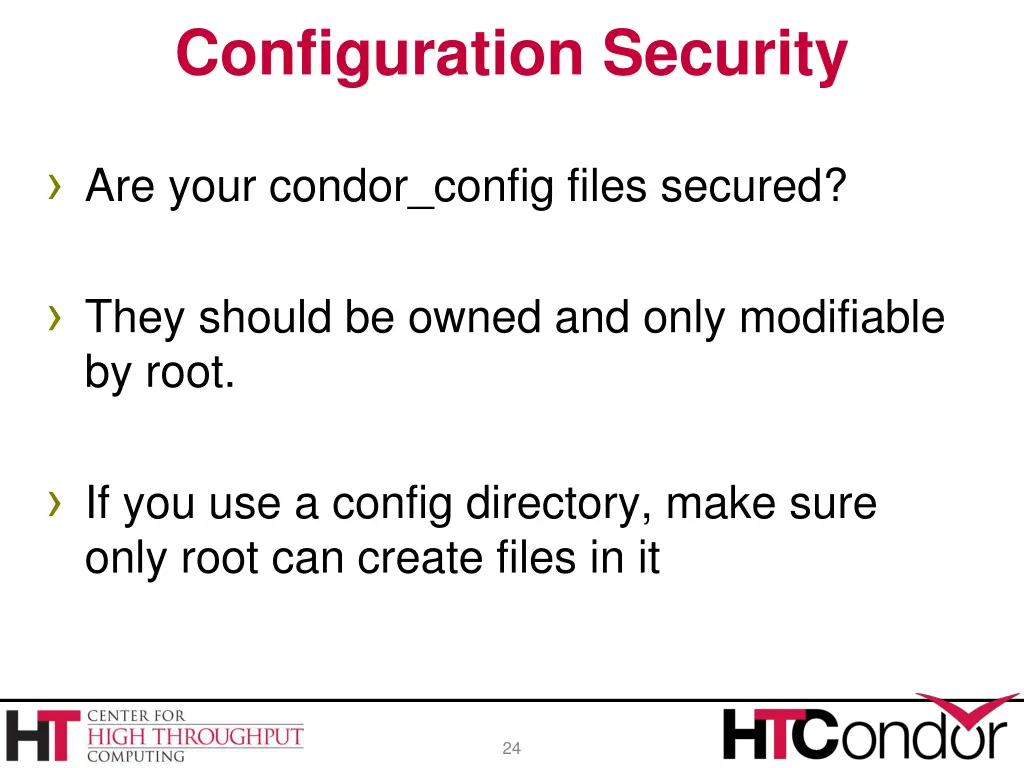 Configuration Security

› Are your condor_config files secured?

› They should be owned and only modifiable by root.

› If you use a config directory, make sure only root can create files in it

HT CENTER FOR HIGH THROUGHPUT COMPUTING

24

HTCondor